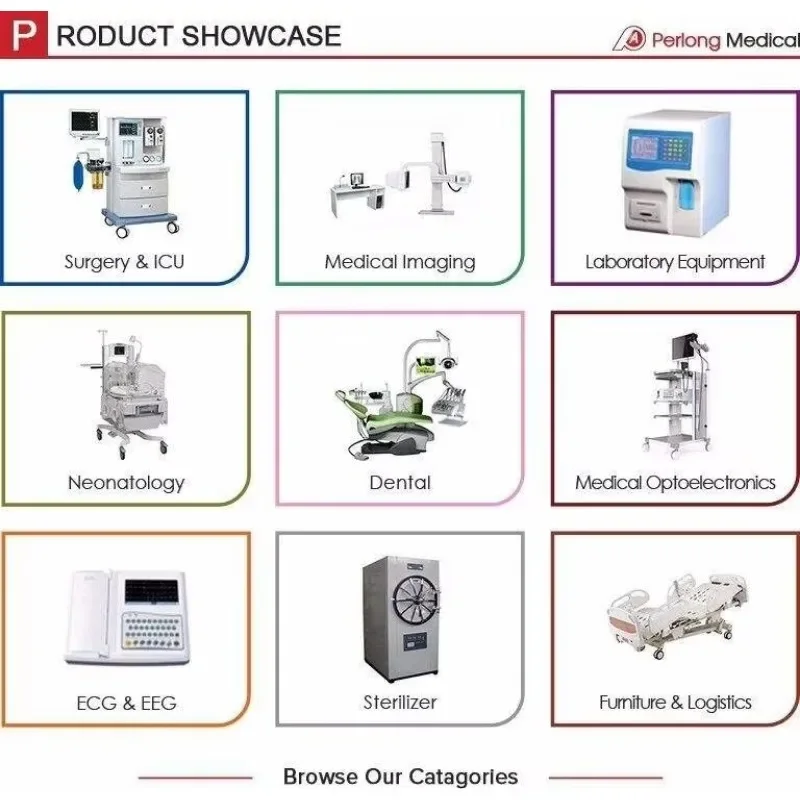 PRODUCT SHOWCASE

Perlong Medical

Surgery & ICU

Medical Imaging

Laboratory Equipment

Neonatology

Dental

Medical Optoelectronics

ECG & EEG

Sterilizer

Furniture & Logistics

Browse Our Catagories